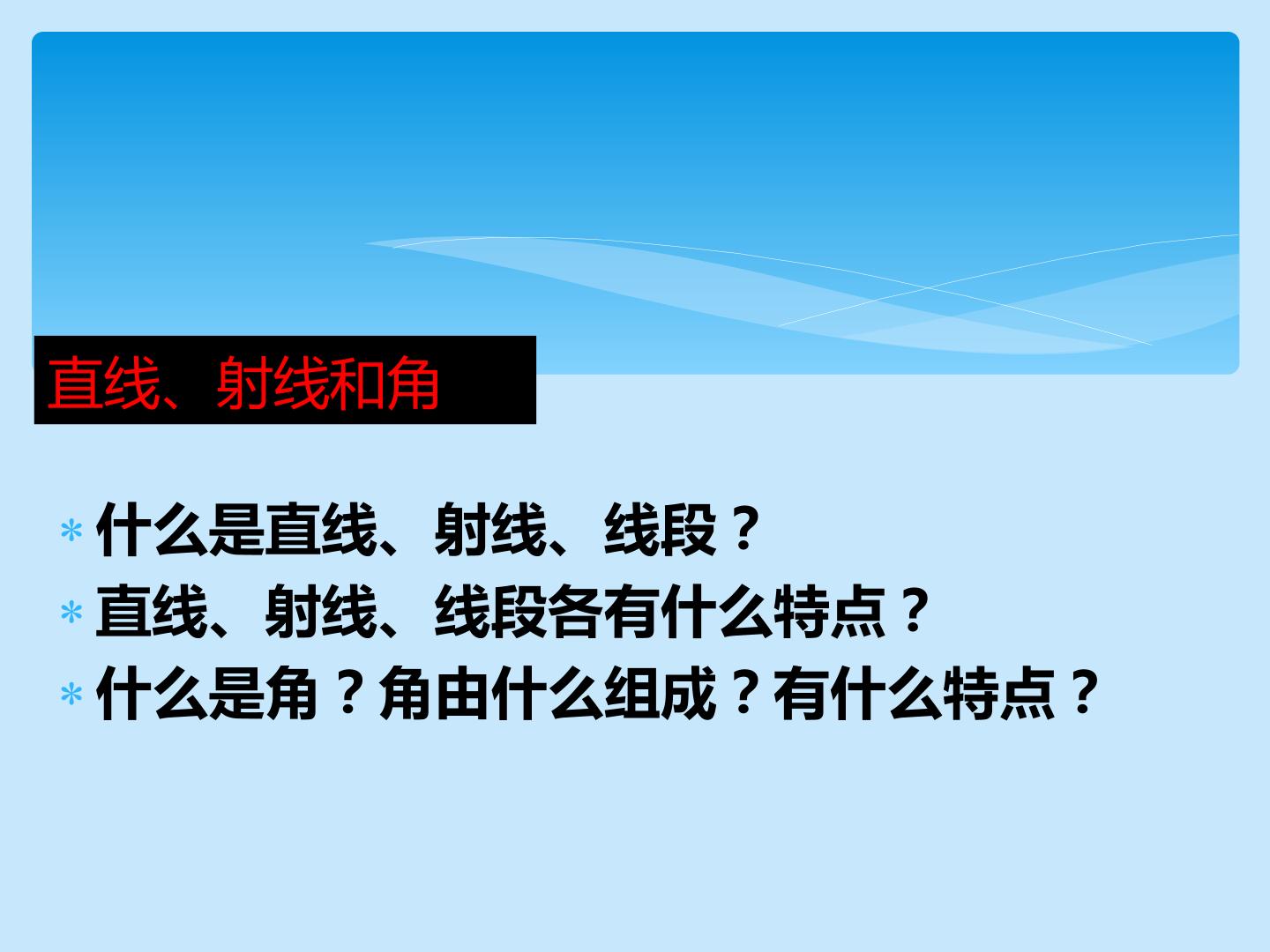 直线、射线和角

* 什么是直线、射线、线段？
* 直线、射线、线段各有什么特点？
* 什么是角？角由什么组成？有什么特点？